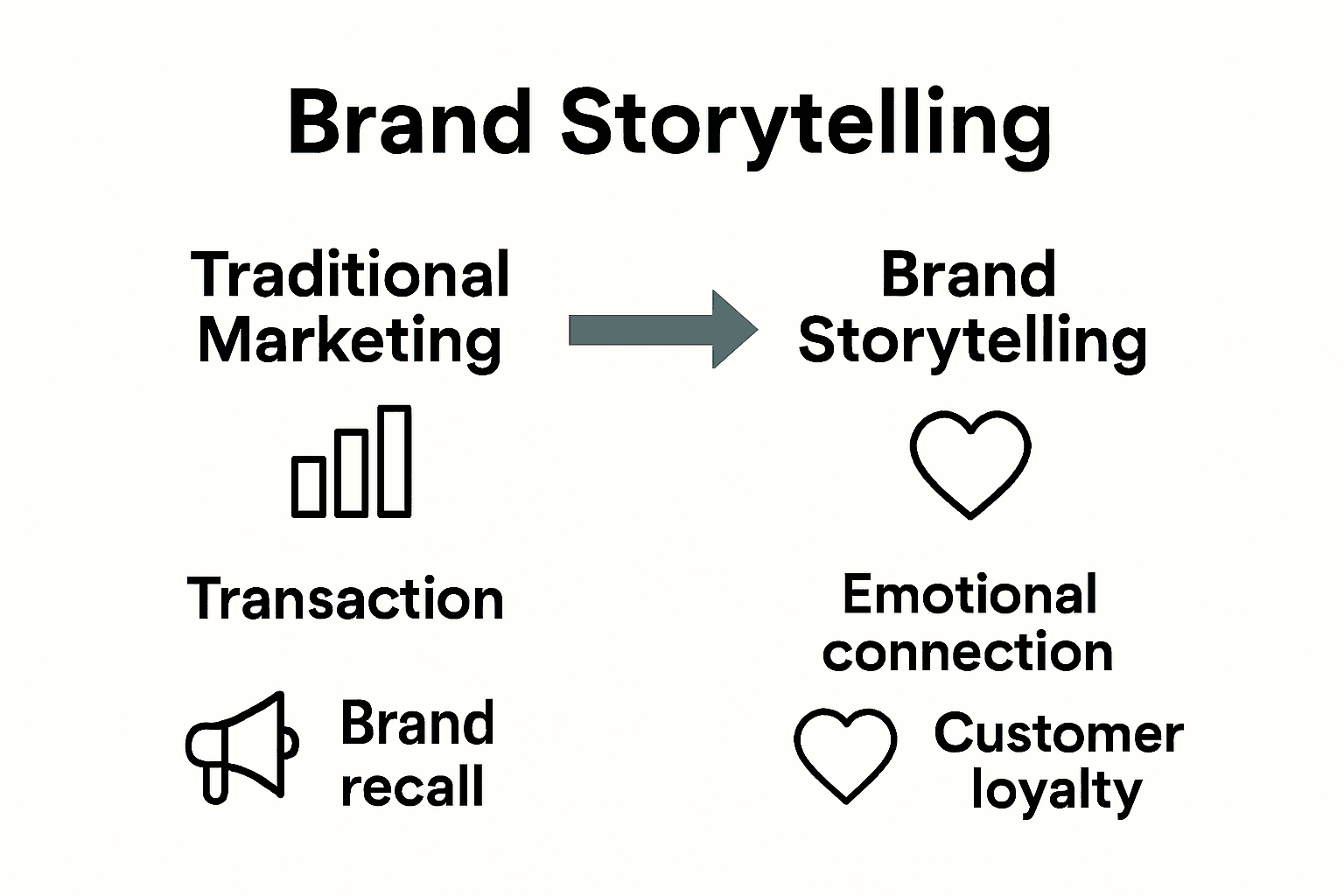 Brand Storytelling

Traditional Marketing

Transaction

Brand recall

Brand Storytelling

Emotional connection

Customer loyalty